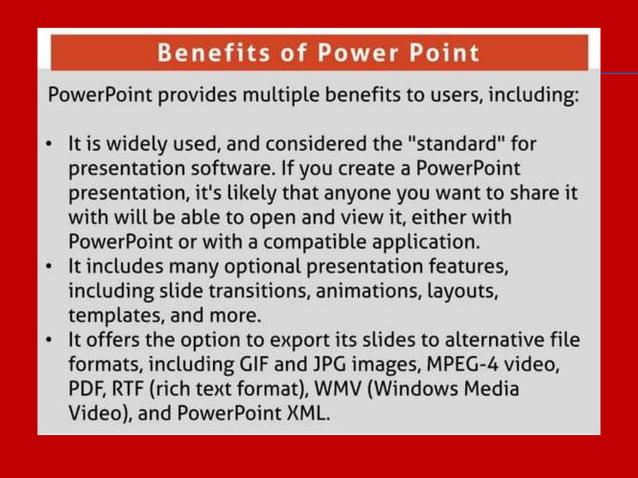 Benefits of Power Point

PowerPoint provides multiple benefits to users, including:

• It is widely used, and considered the "standard" for presentation software. If you create a PowerPoint presentation, it's likely that anyone you want to share it with will be able to open and view it, either with PowerPoint or with a compatible application.
• It includes many optional presentation features, including slide transitions, animations, layouts, templates, and more.
• It offers the option to export its slides to alternative file formats, including GIF and JPG images, MPEG-4 video, PDF, RTF (rich text format), WMV (Windows Media Video), and PowerPoint XML.